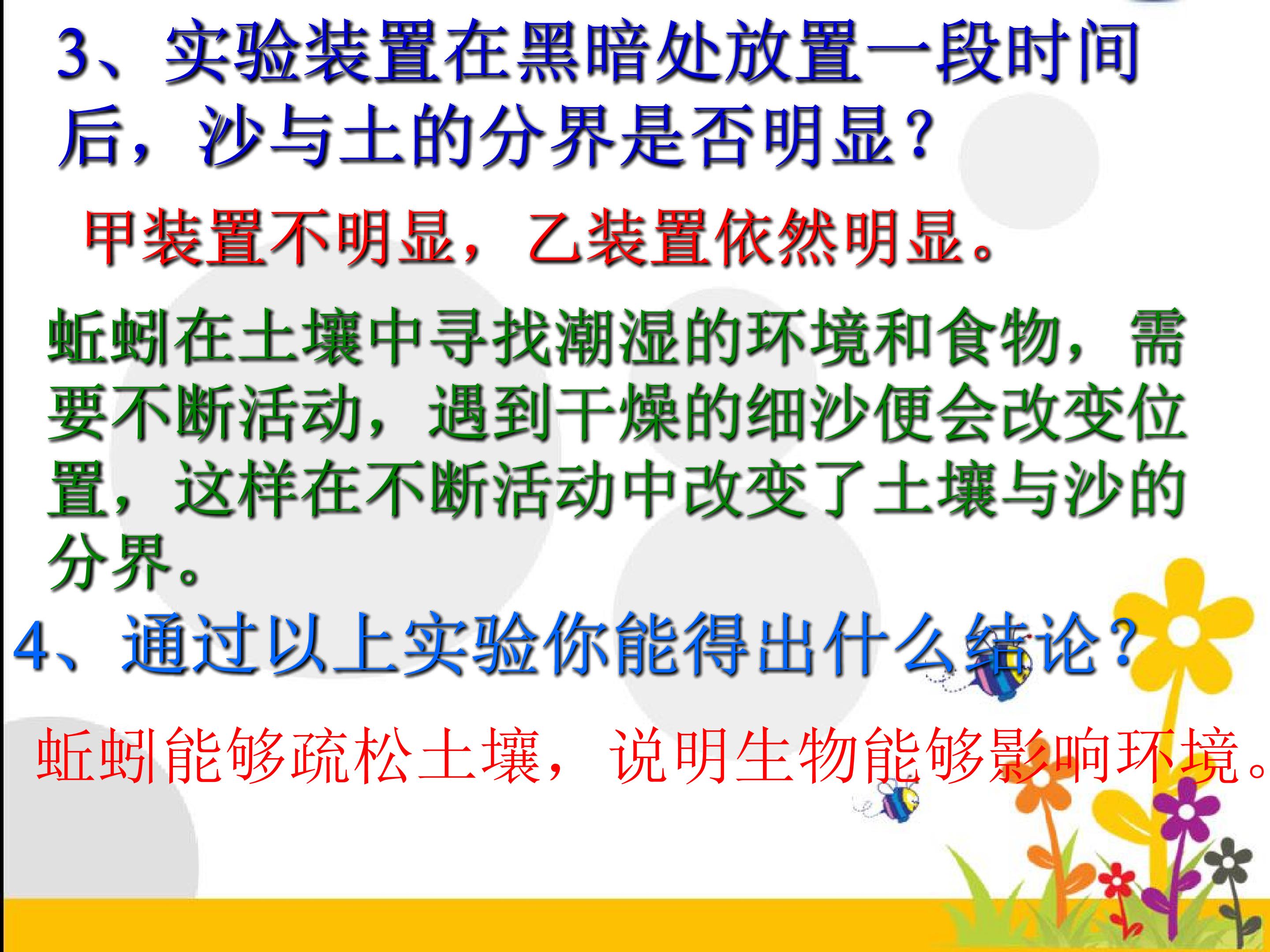 3、实验装置在黑暗处放置一段时间后，沙与土的分界是否明显？

甲装置不明显，乙装置依然明显。

蚯蚓在土壤中寻找潮湿的环境和食物，需要不断活动，遇到干燥的细沙便会改变位置，这样在不断活动中改变了土壤与沙的分界。

4、通过以上实验你能得出什么结论？

蚯蚓能够疏松土壤，说明生物能够影响环境。